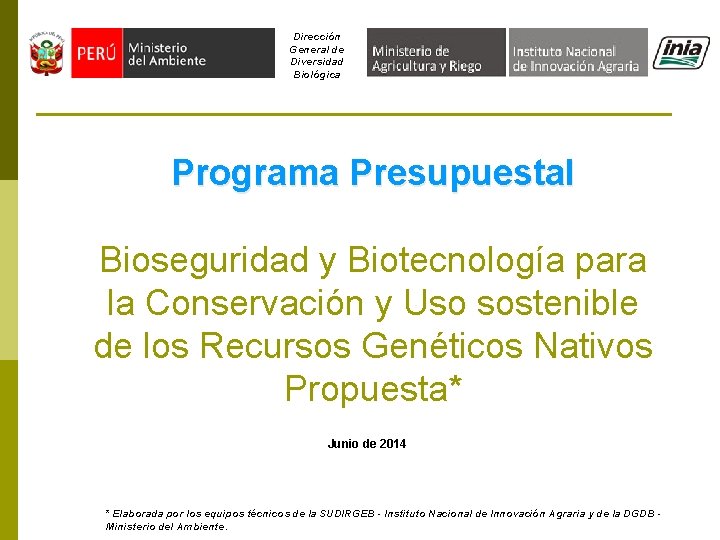 PERÚ Ministerio del Ambiente

Dirección General de Diversidad Biológica

Ministerio de Agricultura y Riego

Instituto Nacional de Innovación Agraria

inia

Programa Presupuestal

Bioseguridad y Biotecnología para la Conservación y Uso sostenible de los Recursos Genéticos Nativos Propuesta*

Junio de 2014

* Elaborada por los equipos técnicos de la SUDIRGEB - Instituto Nacional de Innovación Agraria y de la DGDB - Ministerio del Ambiente.